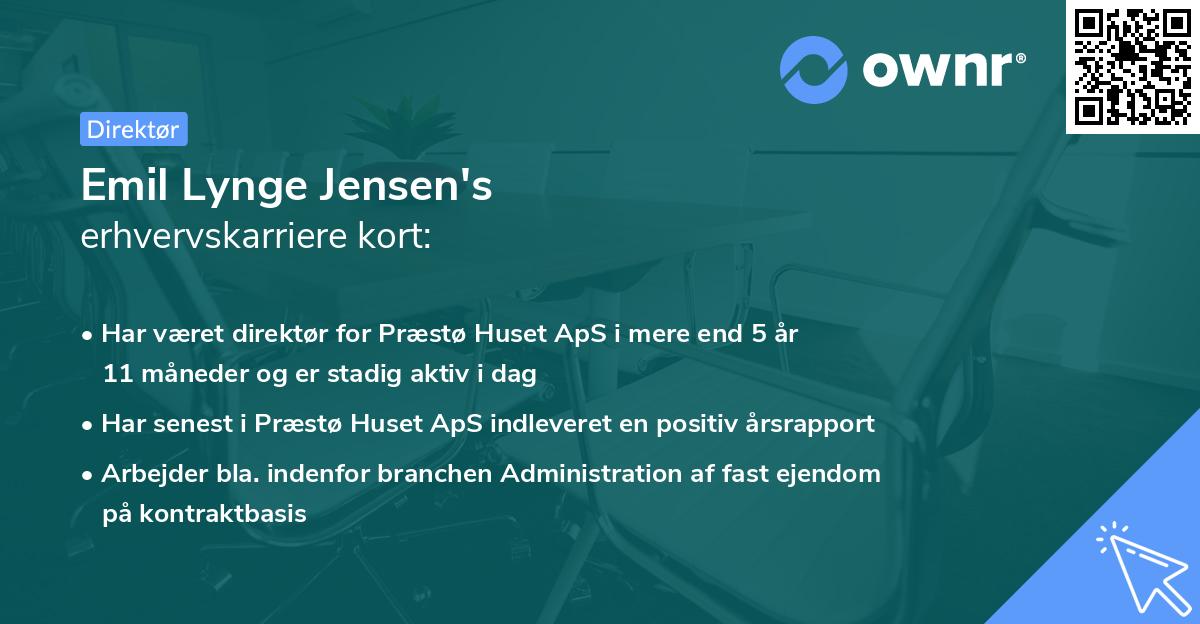 ownr®

Direktør

Emil Lynge Jensen's
erhvervskarriere kort:

• Har været direktør for Præstø Huset ApS i mere end 5 år 11 måneder og er stadig aktiv i dag

• Har senest i Præstø Huset ApS indleveret en positiv årsrapport

• Arbejder bla. indenfor branchen Administration af fast ejendom på kontraktbasis